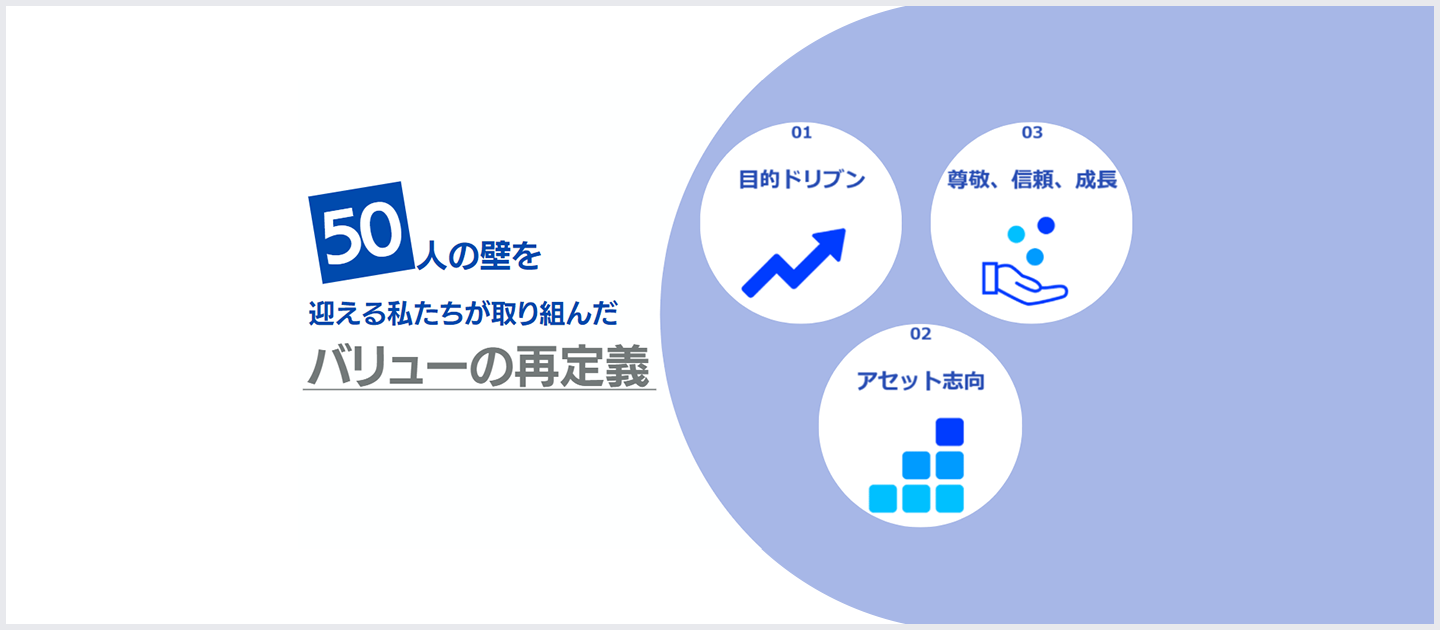 50人の壁を

迎える私たちが取り組んだ

バリューの再定義

01

目的ドリブン

03

尊敬、信頼、成長

02

アセット志向